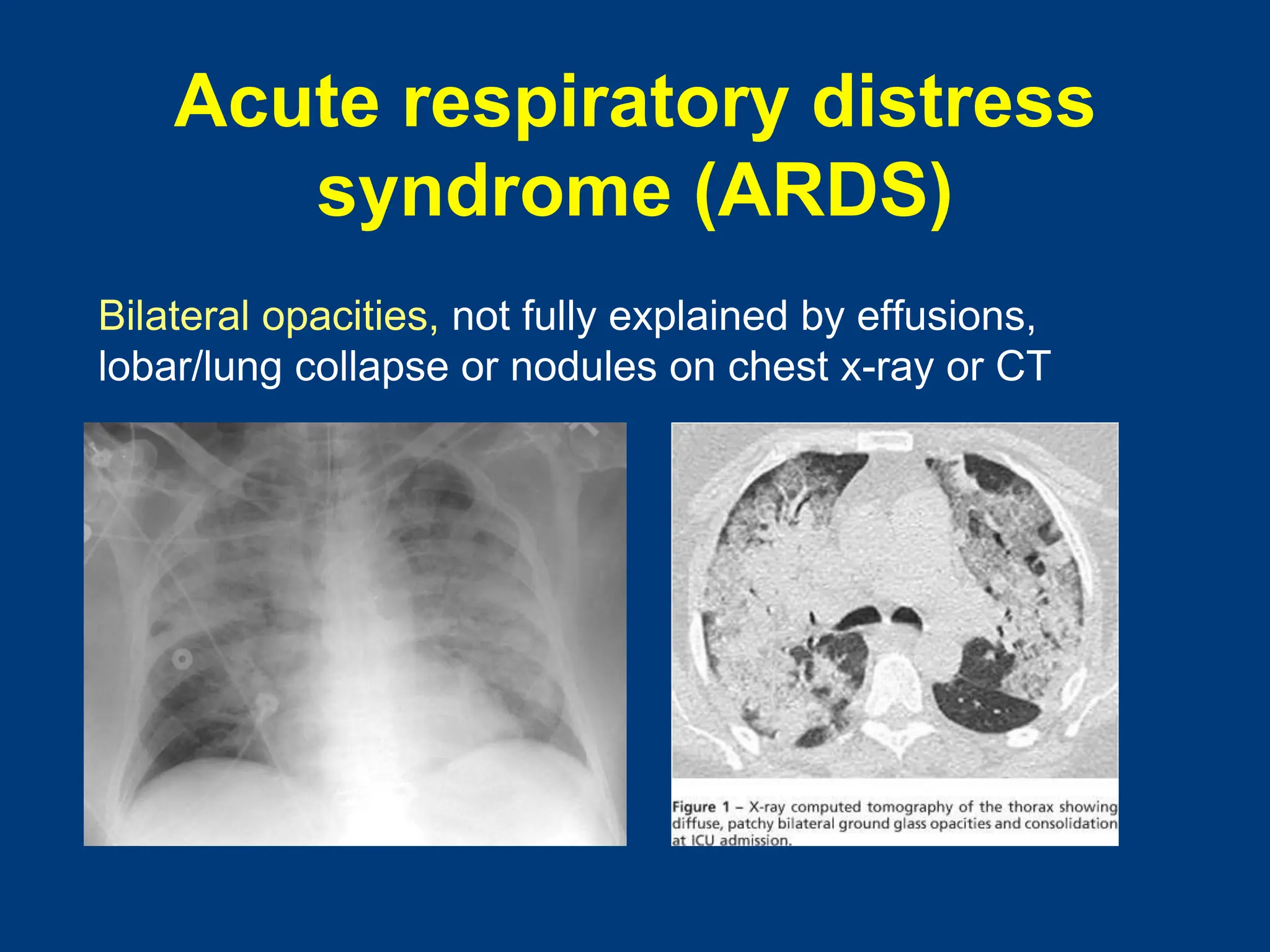 Acute respiratory distress syndrome (ARDS)

Bilateral opacities, not fully explained by effusions, lobar/lung collapse or nodules on chest x-ray or CT

Figure 1 – X-ray computed tomography of the thorax showing diffuse, patchy bilateral ground glass opacities and consolidation at ICU admission.